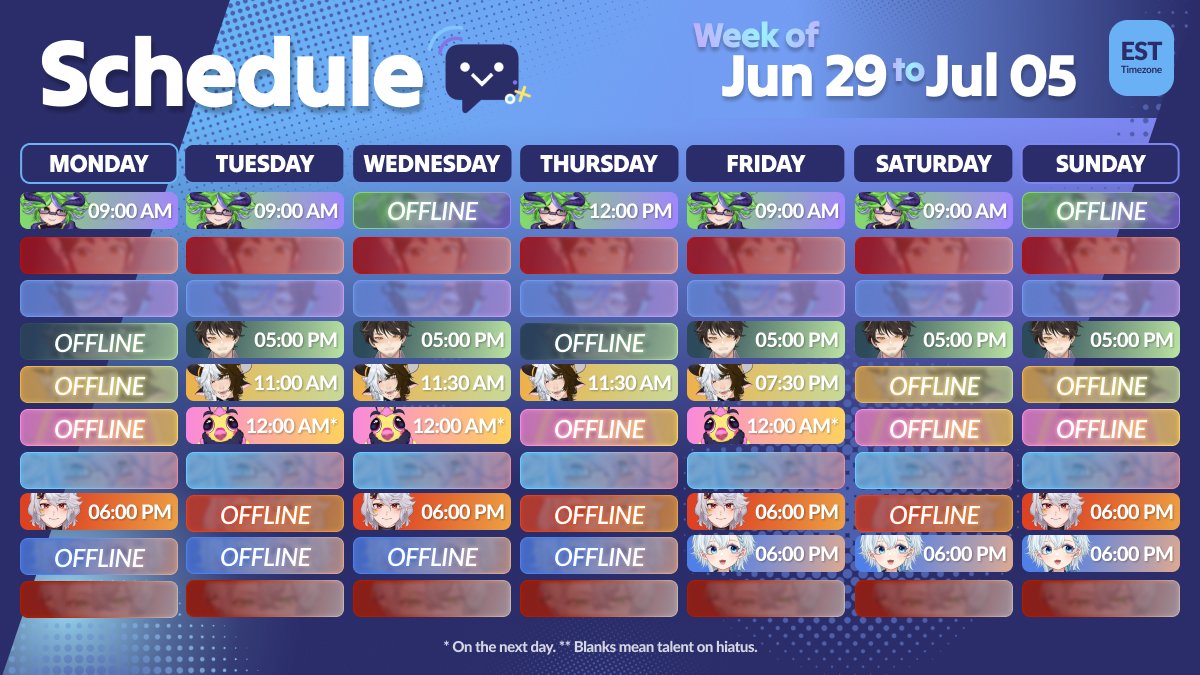 Schedule

Week of
Jun 29 to Jul 05

EST
Timezone

| MONDAY | TUESDAY | WEDNESDAY | THURSDAY | FRIDAY | SATURDAY | SUNDAY |
|---|---|---|---|---|---|---|
| 09:00 AM | 09:00 AM | OFFLINE | 12:00 PM | 09:00 AM | 09:00 AM | OFFLINE |
| | | | | | | |
| | | | | | | |
| OFFLINE | 05:00 PM | 05:00 PM | OFFLINE | 05:00 PM | 05:00 PM | 05:00 PM |
| OFFLINE | 11:00 AM | 11:30 AM | 11:30 AM | 07:30 PM | OFFLINE | OFFLINE |
| OFFLINE | 12:00 AM* | 12:00 AM* | OFFLINE | 12:00 AM* | OFFLINE | OFFLINE |
| | | | | | | |
| 06:00 PM | OFFLINE | 06:00 PM | OFFLINE | 06:00 PM | OFFLINE | 06:00 PM |
| OFFLINE | OFFLINE | OFFLINE | OFFLINE | 06:00 PM | 06:00 PM | 06:00 PM |
| | | | | | | |

* On the next day. ** Blanks mean talent on hiatus.